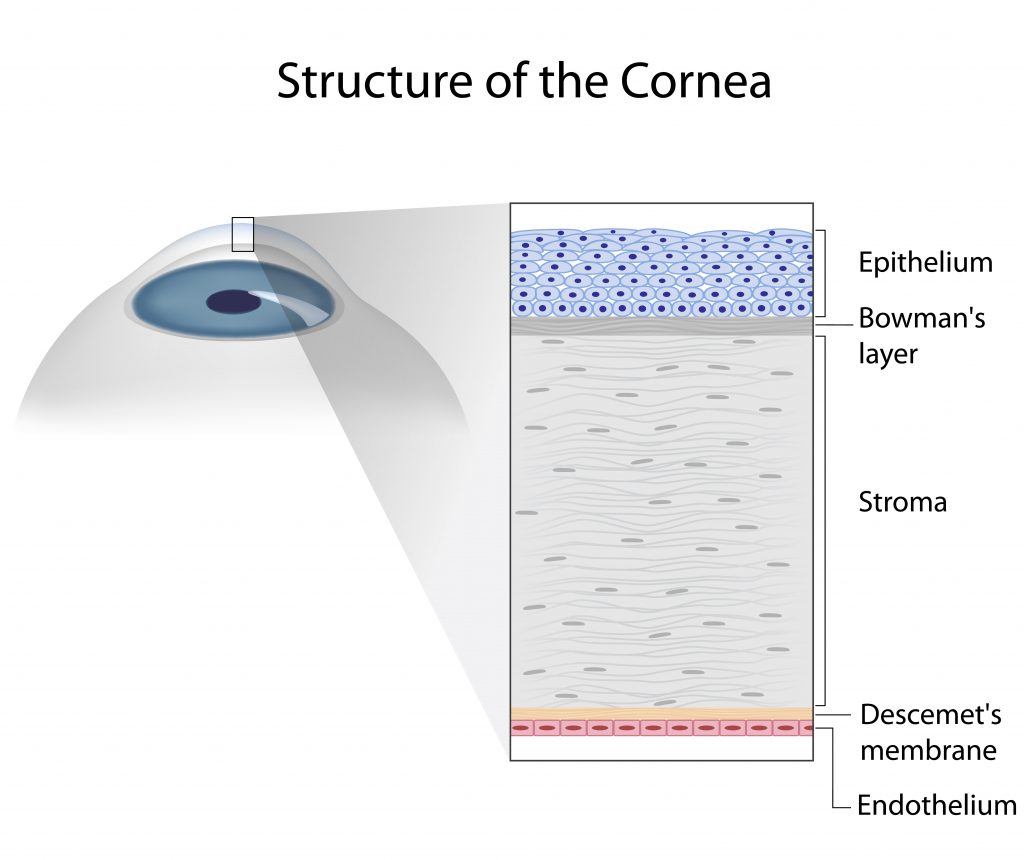 Structure of the Cornea

Epithelium

Bowman's layer

Stroma

Descemet's membrane

Endothelium